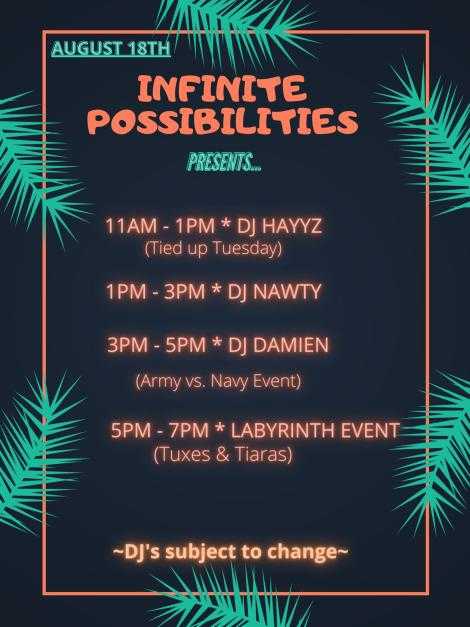 AUGUST 18TH

INFINITE POSSIBILITIES

PRESENTS...

11AM - 1PM * DJ HAYYZ
(Tied up Tuesday)

1PM - 3PM * DJ NAWTY

3PM - 5PM * DJ DAMIEN

(Army vs. Navy Event)

5PM - 7PM * LABYRINTH EVENT
(Tuxes & Tiaras)

~DJ's subject to change~